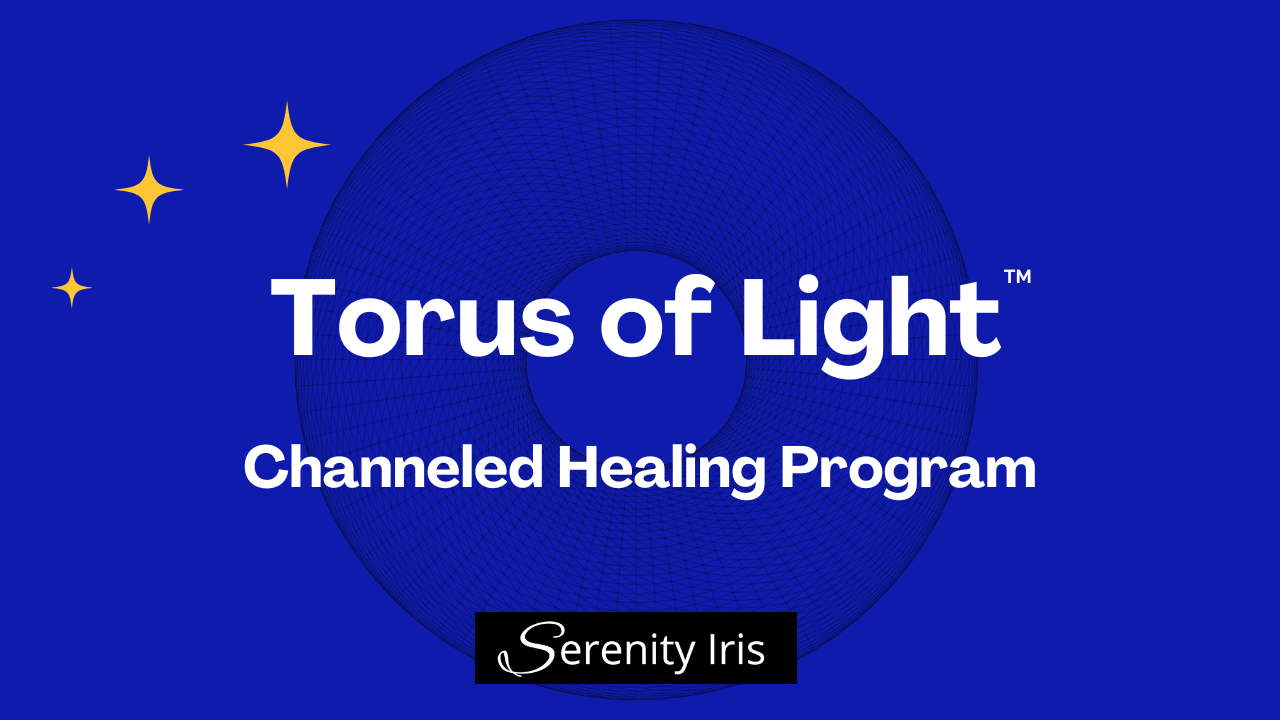 Torus of Light™

Channeled Healing Program

Serenity Iris